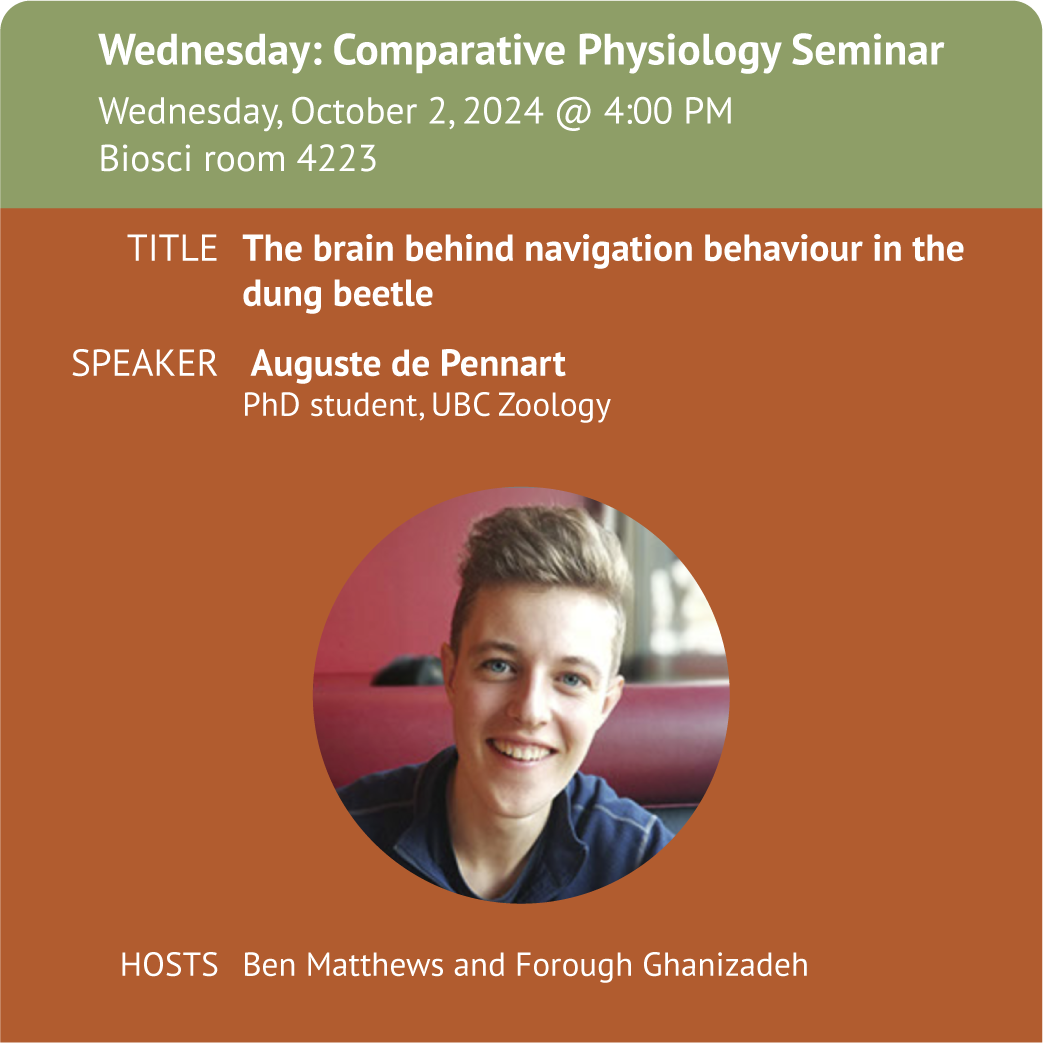 Wednesday: Comparative Physiology Seminar
Wednesday, October 2, 2024 @ 4:00 PM
Biosci room 4223

TITLE The brain behind navigation behaviour in the dung beetle

SPEAKER Auguste de Pennart
PhD student, UBC Zoology

HOSTS Ben Matthews and Forough Ghanizadeh